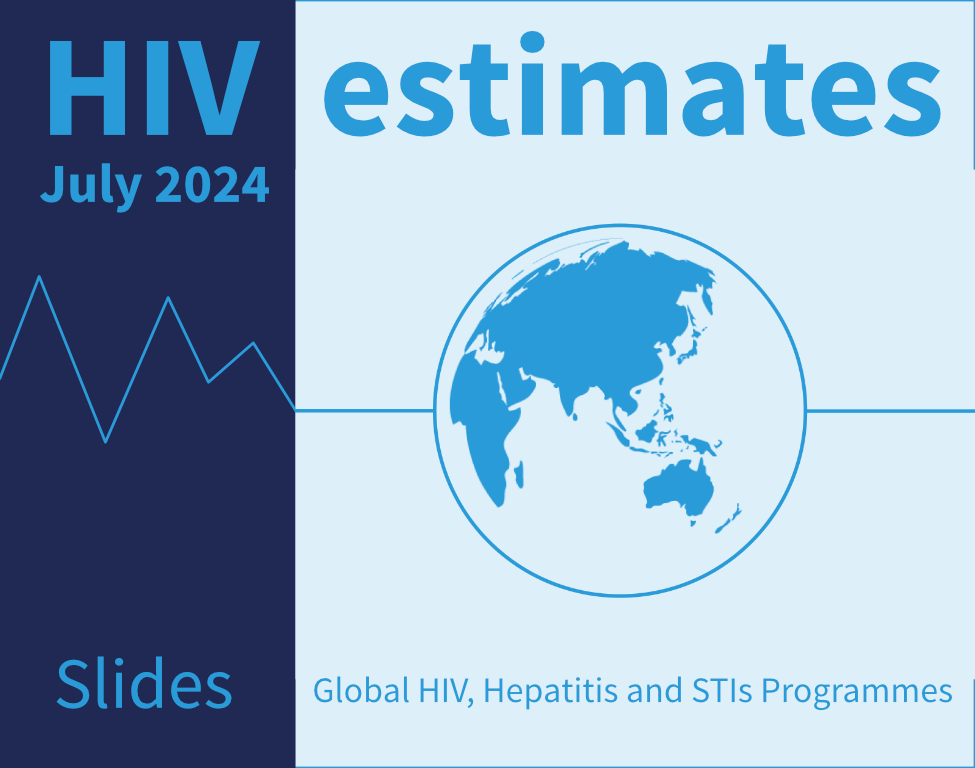 HIV estimates
July 2024

Slides

Global HIV, Hepatitis and STIs Programmes